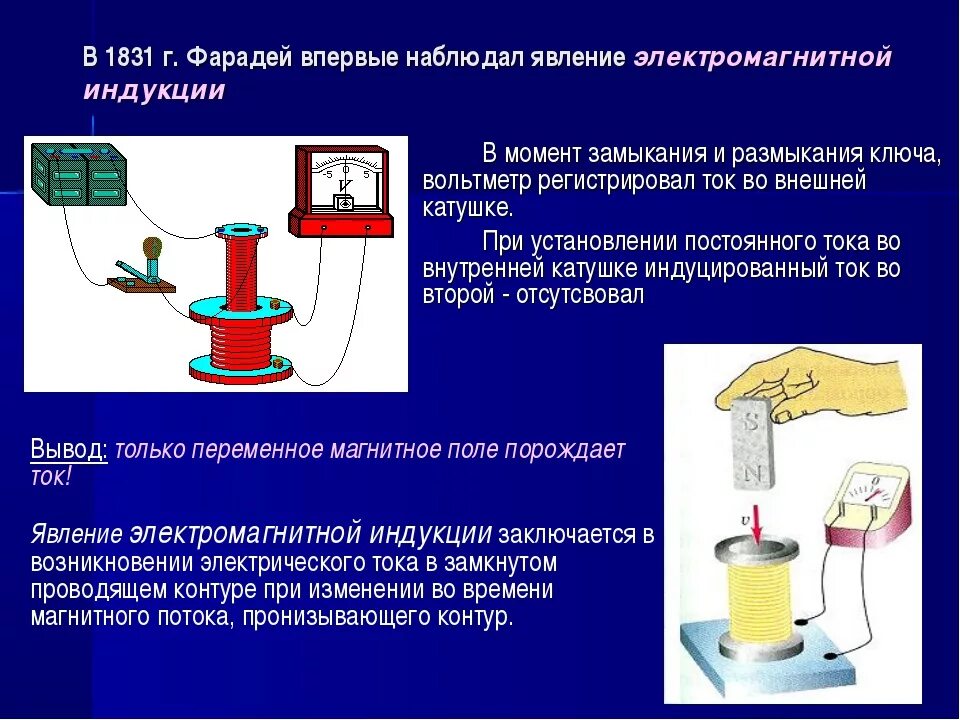 В 1831 г. Фарадей впервые наблюдал явление электромагнитной индукции

-5 0 5
V

В момент замыкания и размыкания ключа, вольтметр регистрировал ток во внешней катушке.

При установлении постоянного тока во внутренней катушке индуцированный ток во второй - отсутсвовал

Вывод: только переменное магнитное поле порождает ток!

Явление электромагнитной индукции заключается в возникновении электрического тока в замкнутом проводящем контуре при изменении во времени магнитного потока, пронизывающего контур.

S
N
v
0